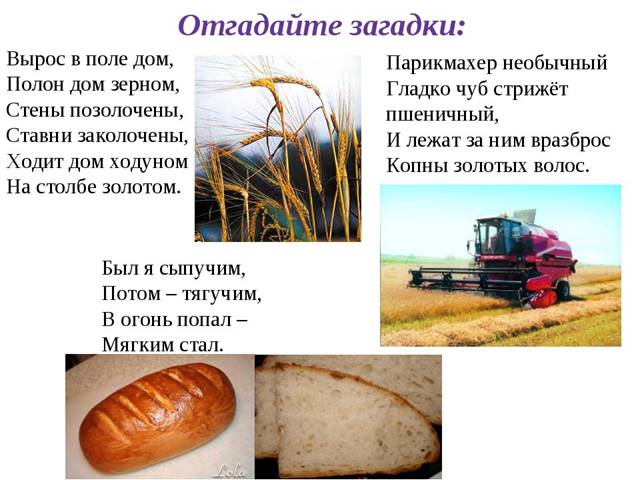 Отгадайте загадки:

Вырос в поле дом,
Полон дом зерном,
Стены позолочены,
Ставни заколочены,
Ходит дом ходуном
На столбе золотом.

Парикмахер необычный
Гладко чуб стрижёт пшеничный,
И лежат за ним вразброс
Копны золотых волос.

Был я сыпучим,
Потом – тягучим,
В огонь попал –
Мягким стал.

Lola